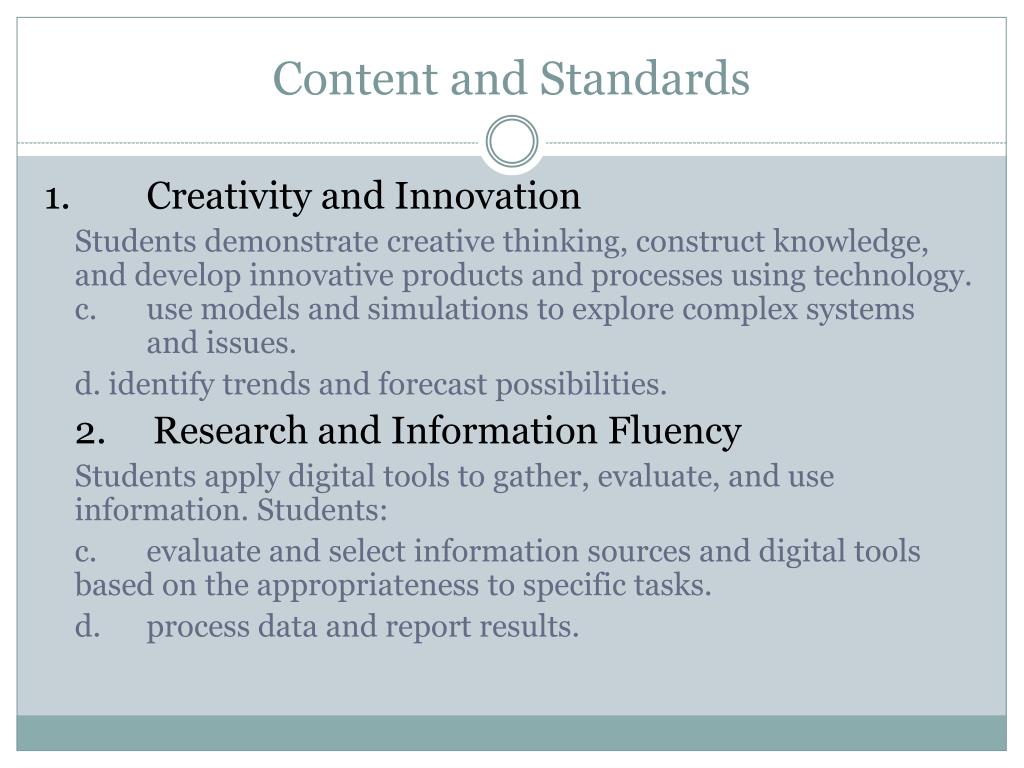 Content and Standards

1. Creativity and Innovation

Students demonstrate creative thinking, construct knowledge, and develop innovative products and processes using technology.

c. use models and simulations to explore complex systems and issues.

d. identify trends and forecast possibilities.

2. Research and Information Fluency

Students apply digital tools to gather, evaluate, and use information. Students:

c. evaluate and select information sources and digital tools based on the appropriateness to specific tasks.

d. process data and report results.